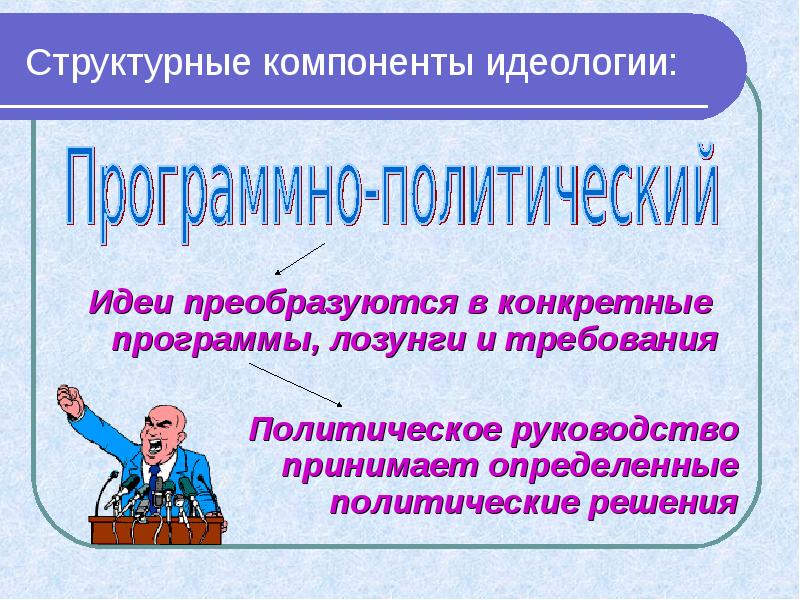 Структурные компоненты идеологии:

Программно-политический

Идеи преобразуются в конкретные программы, лозунги и требования

Политическое руководство принимает определенные политические решения